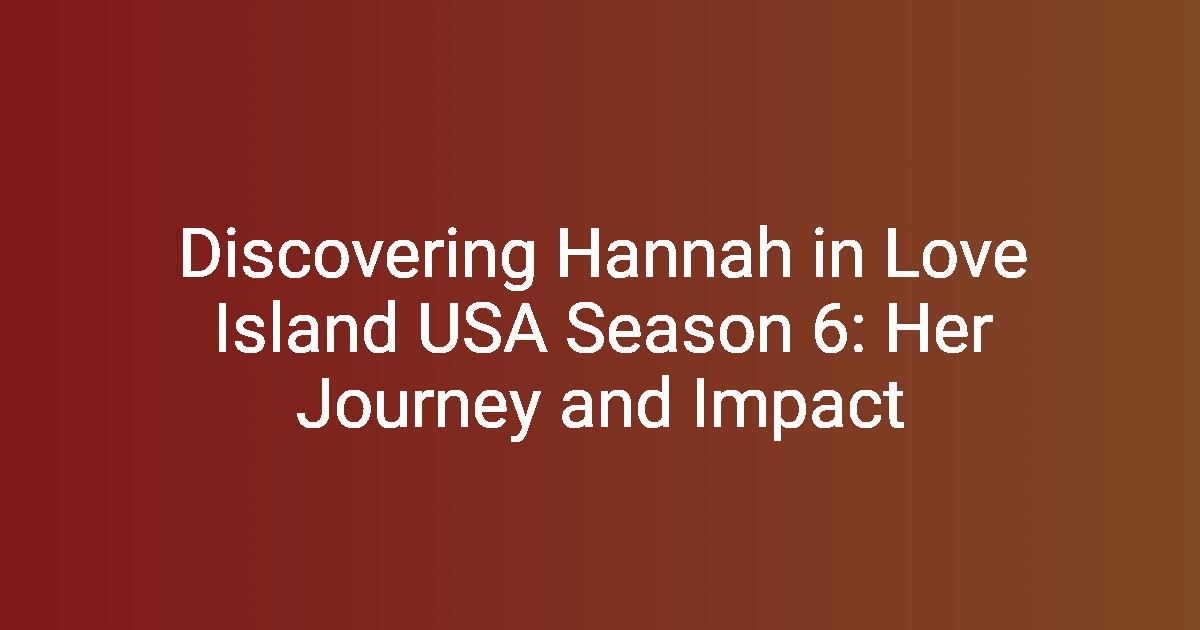 Discovering Hannah in Love Island USA Season 6: Her Journey and Impact